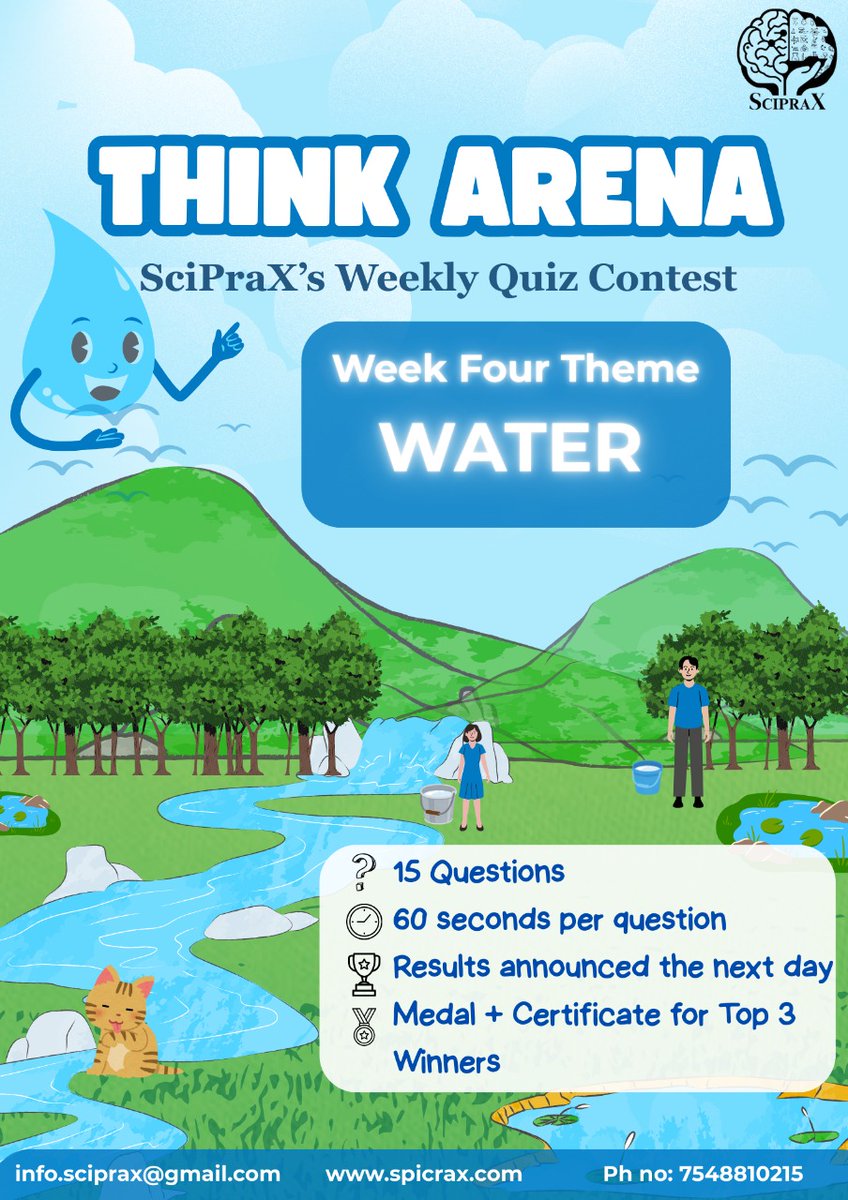 SCIPRAX

THINK ARENA

SciPraX's Weekly Quiz Contest

Week Four Theme
WATER

15 Questions
60 seconds per question
Results announced the next day
Medal + Certificate for Top 3 Winners

info.sciprax@gmail.com www.spicrax.com Ph no: 7548810215